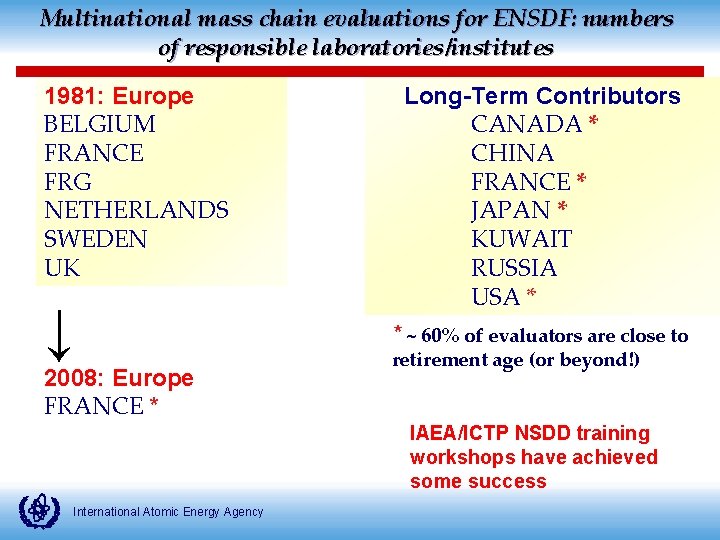 Multinational mass chain evaluations for ENSDF: numbers of responsible laboratories/institutes

1981: Europe
BELGIUM
FRANCE
FRG
NETHERLANDS
SWEDEN
UK

2008: Europe
FRANCE *

Long-Term Contributors
CANADA *
CHINA
FRANCE *
JAPAN *
KUWAIT
RUSSIA
USA *

* ~ 60% of evaluators are close to retirement age (or beyond!)

IAEA/ICTP NSDD training workshops have achieved some success

International Atomic Energy Agency